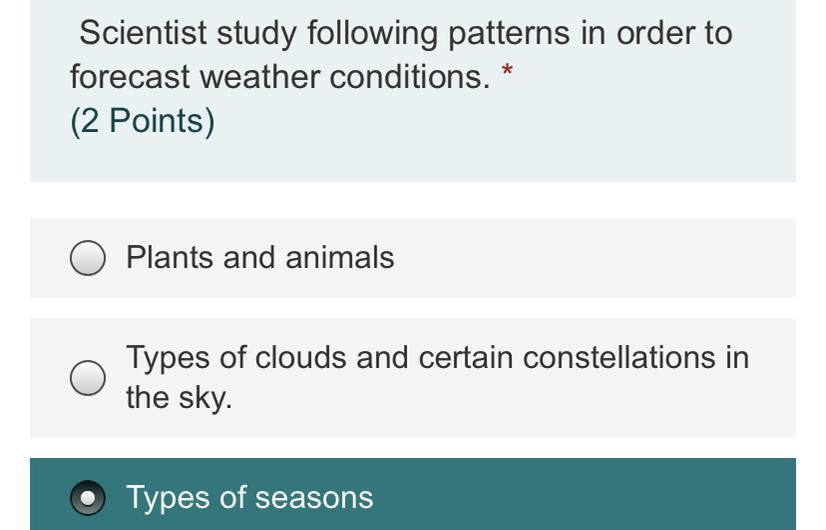 Scientist study following patterns in order to forecast weather conditions. *
(2 Points)

Plants and animals

Types of clouds and certain constellations in the sky.

Types of seasons